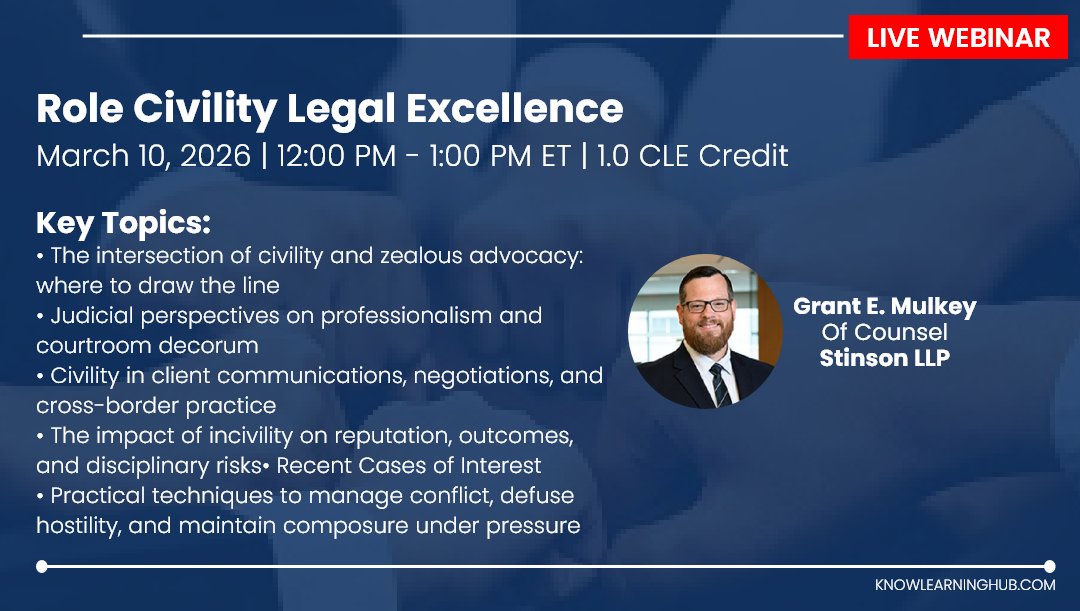 LIVE WEBINAR

Role Civility Legal Excellence
March 10, 2026 | 12:00 PM - 1:00 PM ET | 1.0 CLE Credit

Key Topics:
• The intersection of civility and zealous advocacy: where to draw the line
• Judicial perspectives on professionalism and courtroom decorum
• Civility in client communications, negotiations, and cross-border practice
• The impact of incivility on reputation, outcomes, and disciplinary risks• Recent Cases of Interest
• Practical techniques to manage conflict, defuse hostility, and maintain composure under pressure

Grant E. Mulkey
Of Counsel
Stinson LLP

KNOWLEARNINGHUB.COM